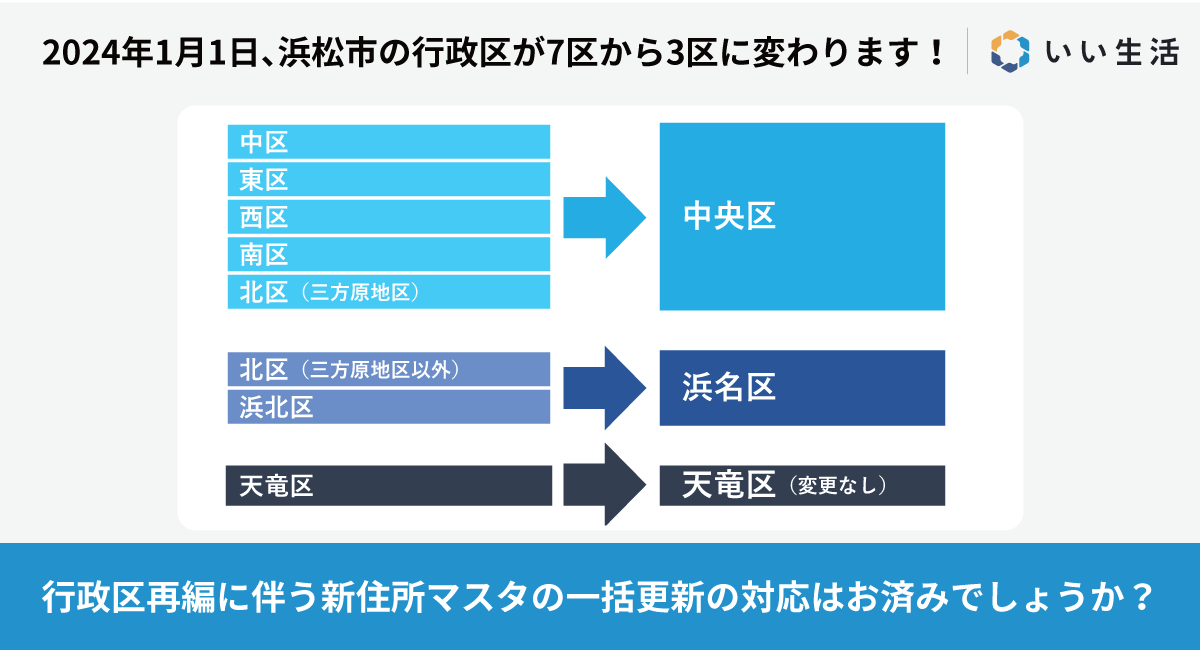 2024年1月1日、浜松市の行政区が7区から3区に変わります！

いい生活

中区
東区
西区
南区
北区（三方原地区）

中央区

北区（三方原地区以外）
浜北区

浜名区

天竜区

天竜区（変更なし）

行政区再編に伴う新住所マスタの一括更新の対応はお済みでしょうか？